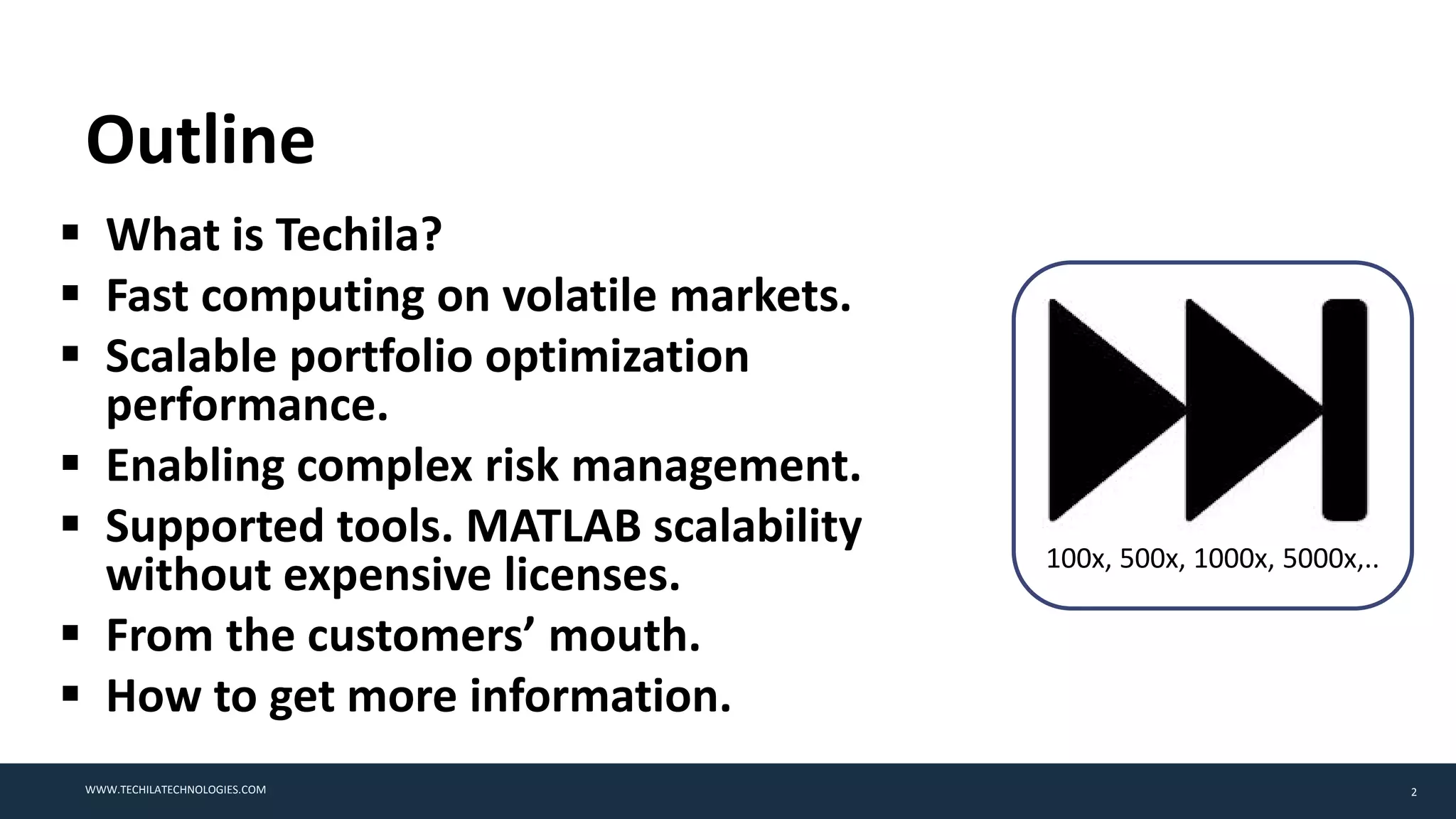 Outline

▪ What is Techila?
▪ Fast computing on volatile markets.
▪ Scalable portfolio optimization performance.
▪ Enabling complex risk management.
▪ Supported tools. MATLAB scalability without expensive licenses.
▪ From the customers' mouth.
▪ How to get more information.

100x, 500x, 1000x, 5000x,..

WWW.TECHILATECHNOLOGIES.COM

2